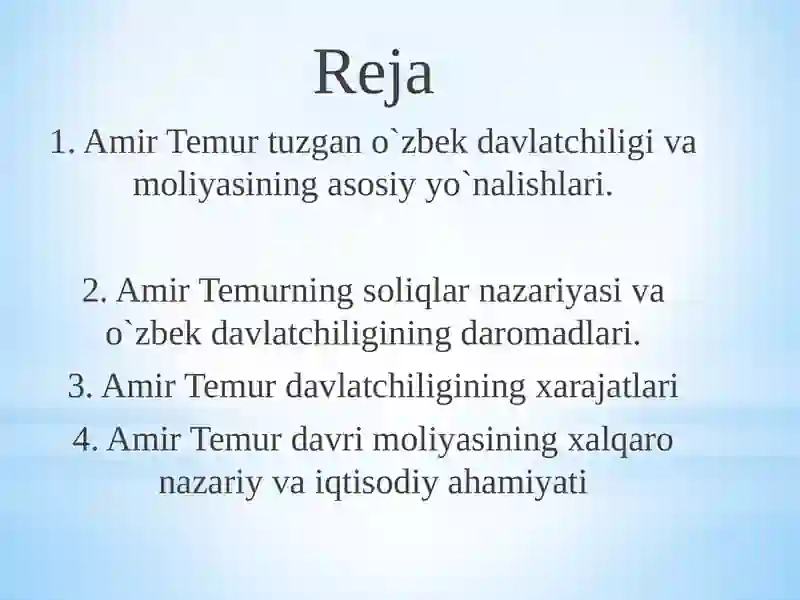 Reja

1. Amir Temur tuzgan o`zbek davlatchiligi va moliyasining asosiy yo`nalishlari.

2. Amir Temurning soliqlar nazariyasi va o`zbek davlatchiligining daromadlari.

3. Amir Temur davlatchiligining xarajatlari

4. Amir Temur davri moliyasining xalqaro nazariy va iqtisodiy ahamiyati